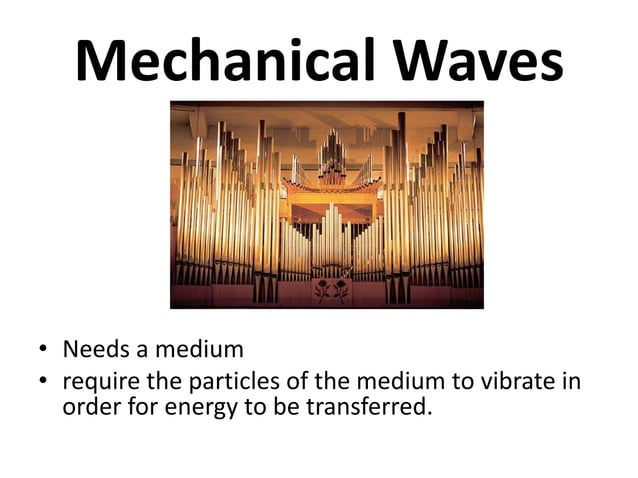 Mechanical Waves

• Needs a medium
• require the particles of the medium to vibrate in order for energy to be transferred.